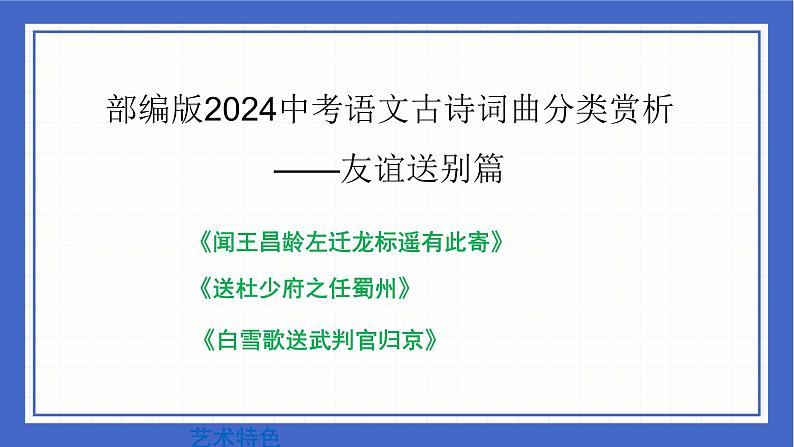 部编版2024中考语文古诗词曲分类赏析
——友谊送别篇

《闻王昌龄左迁龙标遥有此寄》

《送杜少府之任蜀州》

《白雪歌送武判官归京》

艺术特色